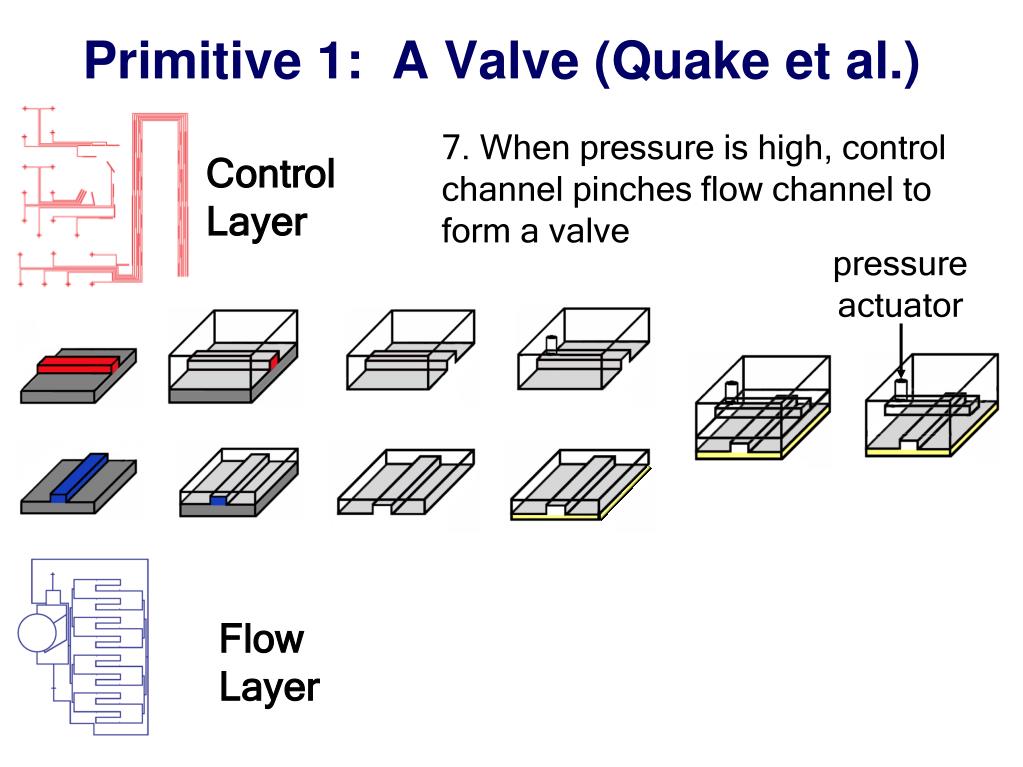 Primitive 1: A Valve (Quake et al.)

Control Layer

7. When pressure is high, control channel pinches flow channel to form a valve

pressure actuator

Flow Layer